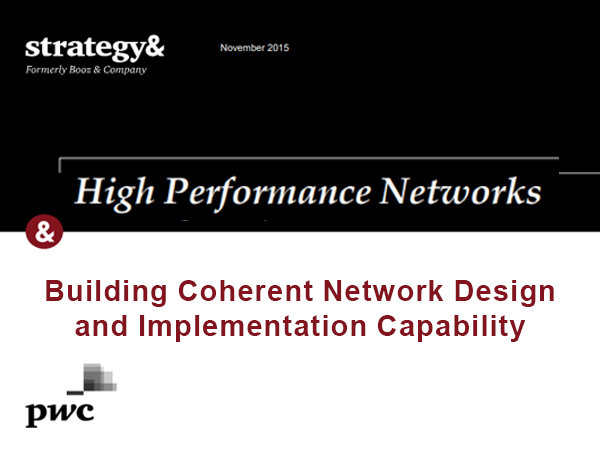 strategy&
Formerly Booz & Company

November 2015

High Performance Networks

&

Building Coherent Network Design and Implementation Capability

pwc